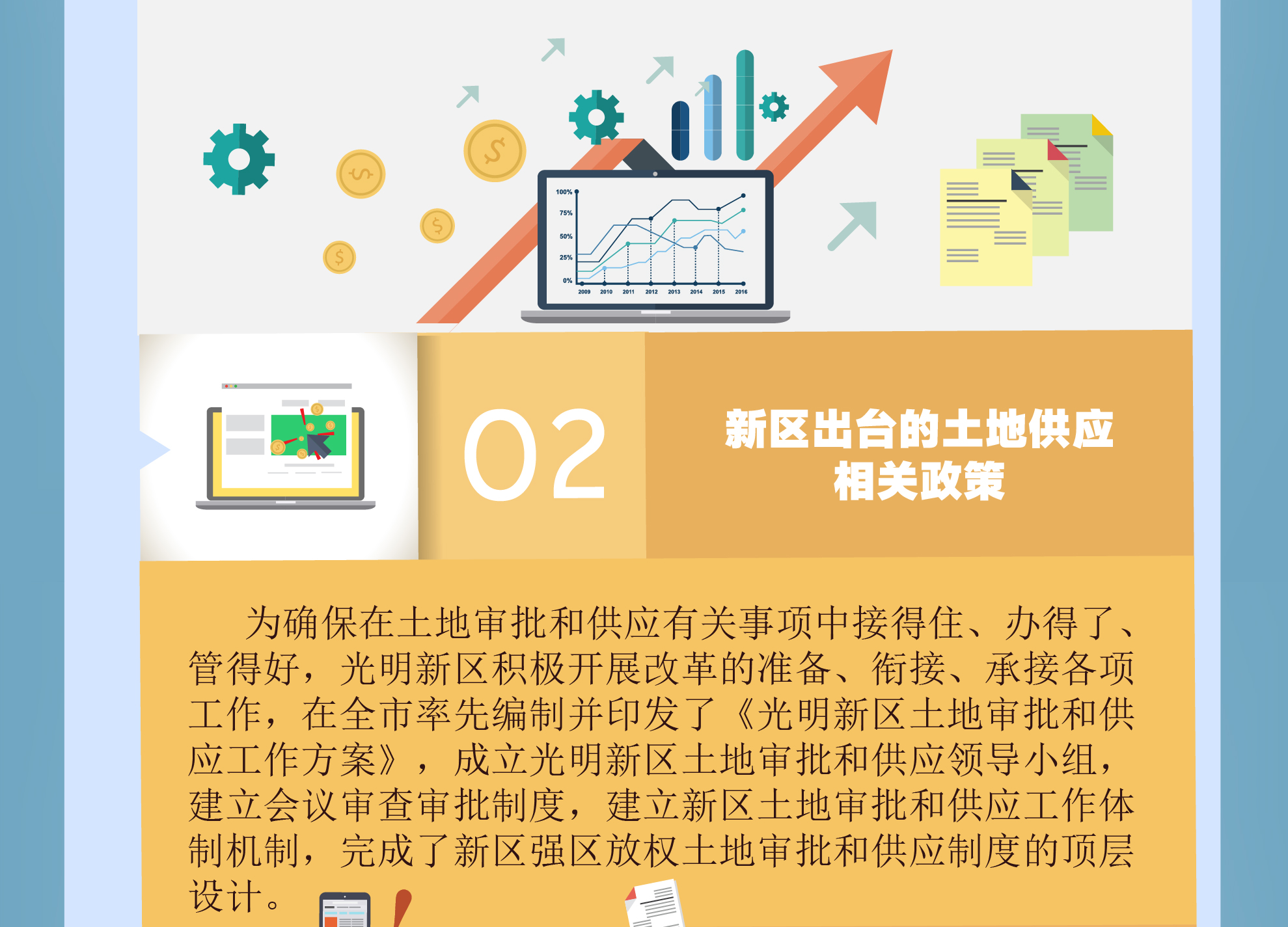 100%
75%
50%
25%
0%
2009 2010 2011 2012 2013 2014 2015 2016

02

新区出台的土地供应相关政策

为确保在土地审批和供应有关事项中接得住、办得了、管得好，光明新区积极开展改革的准备、衔接、承接各项工作，在全市率先编制并印发了《光明新区土地审批和供应工作方案》，成立光明新区土地审批和供应领导小组，建立会议审查审批制度，建立新区土地审批和供应工作体制机制，完成了新区强区放权土地审批和供应制度的顶层设计。